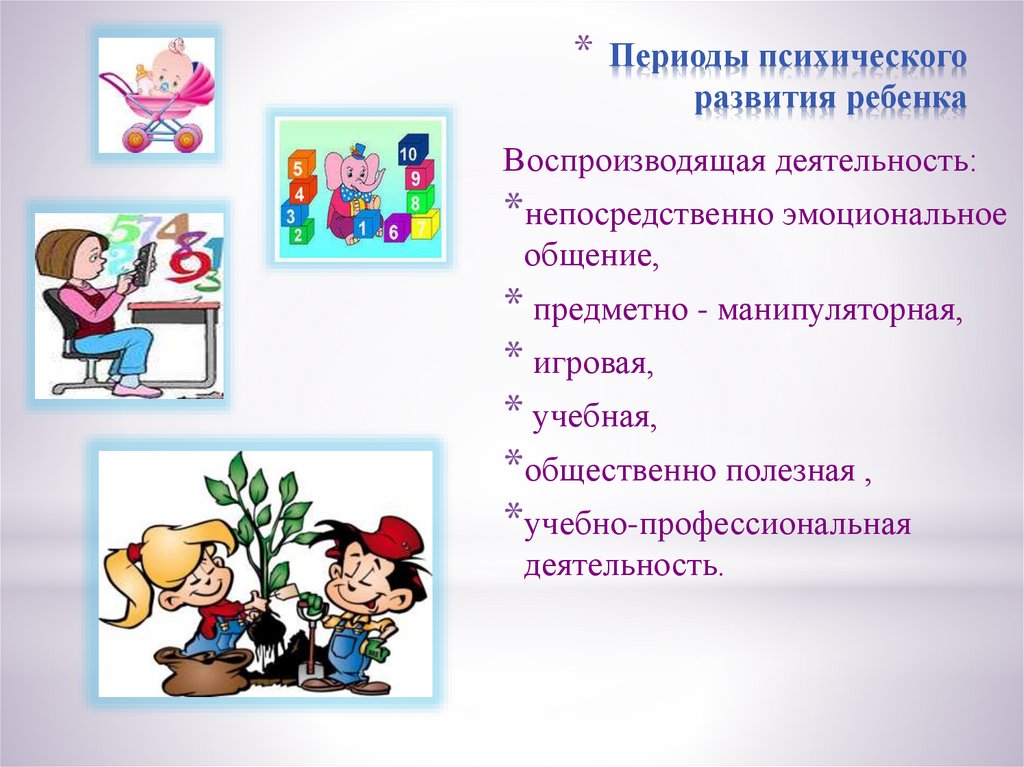 * Периоды психического развития ребенка

Воспроизводящая деятельность:

*непосредственно эмоциональное общение,

* предметно - манипуляторная,

* игровая,

* учебная,

*общественно полезная ,

*учебно-профессиональная деятельность.

5
4
3
2
1
10
9
8
7
6
574
81
93